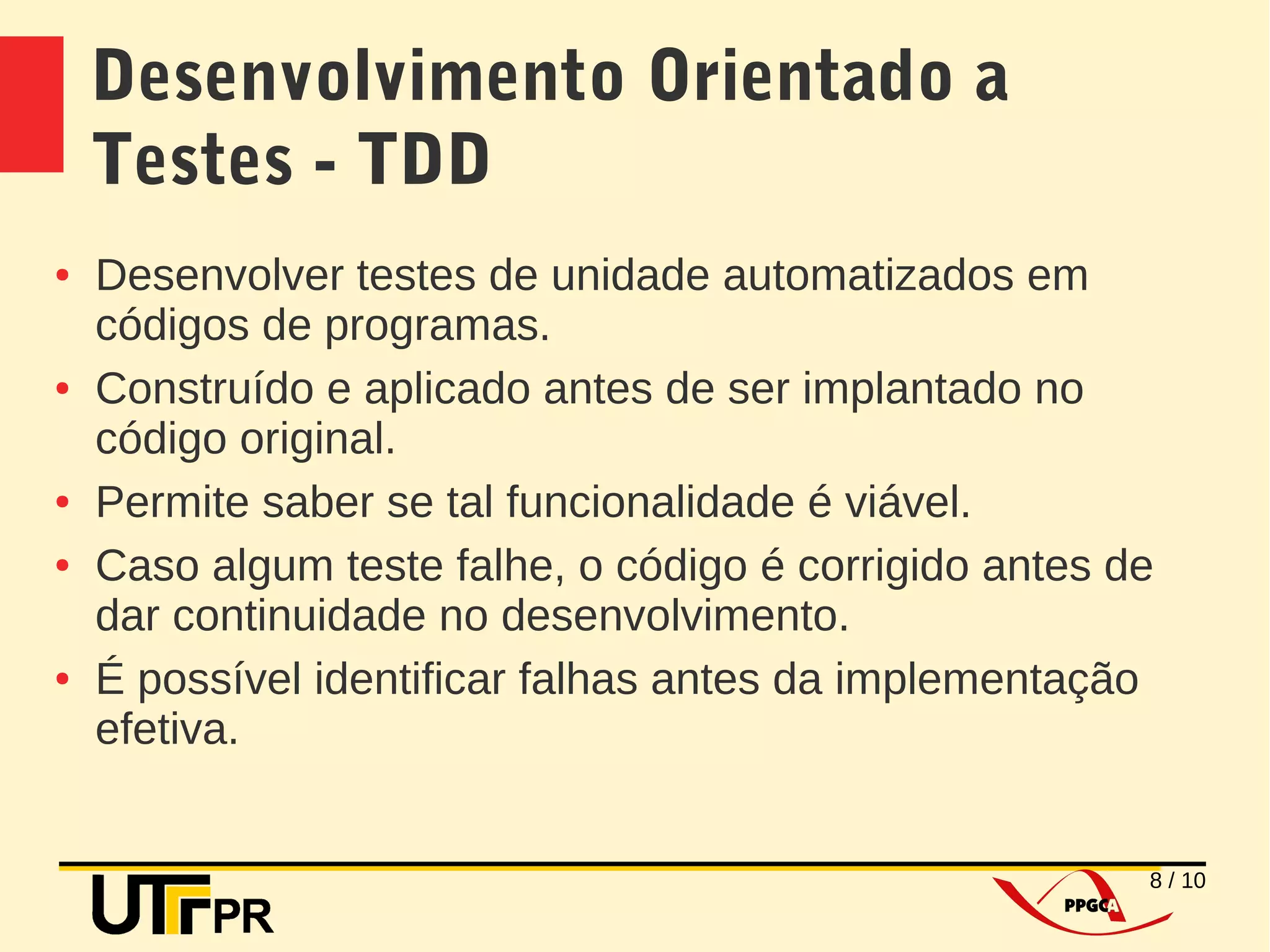 Desenvolvimento Orientado a Testes - TDD

• Desenvolver testes de unidade automatizados em códigos de programas.
• Construído e aplicado antes de ser implantado no código original.
• Permite saber se tal funcionalidade é viável.
• Caso algum teste falhe, o código é corrigido antes de dar continuidade no desenvolvimento.
• É possível identificar falhas antes da implementação efetiva.

UTFPR

PPGCA

8 / 10